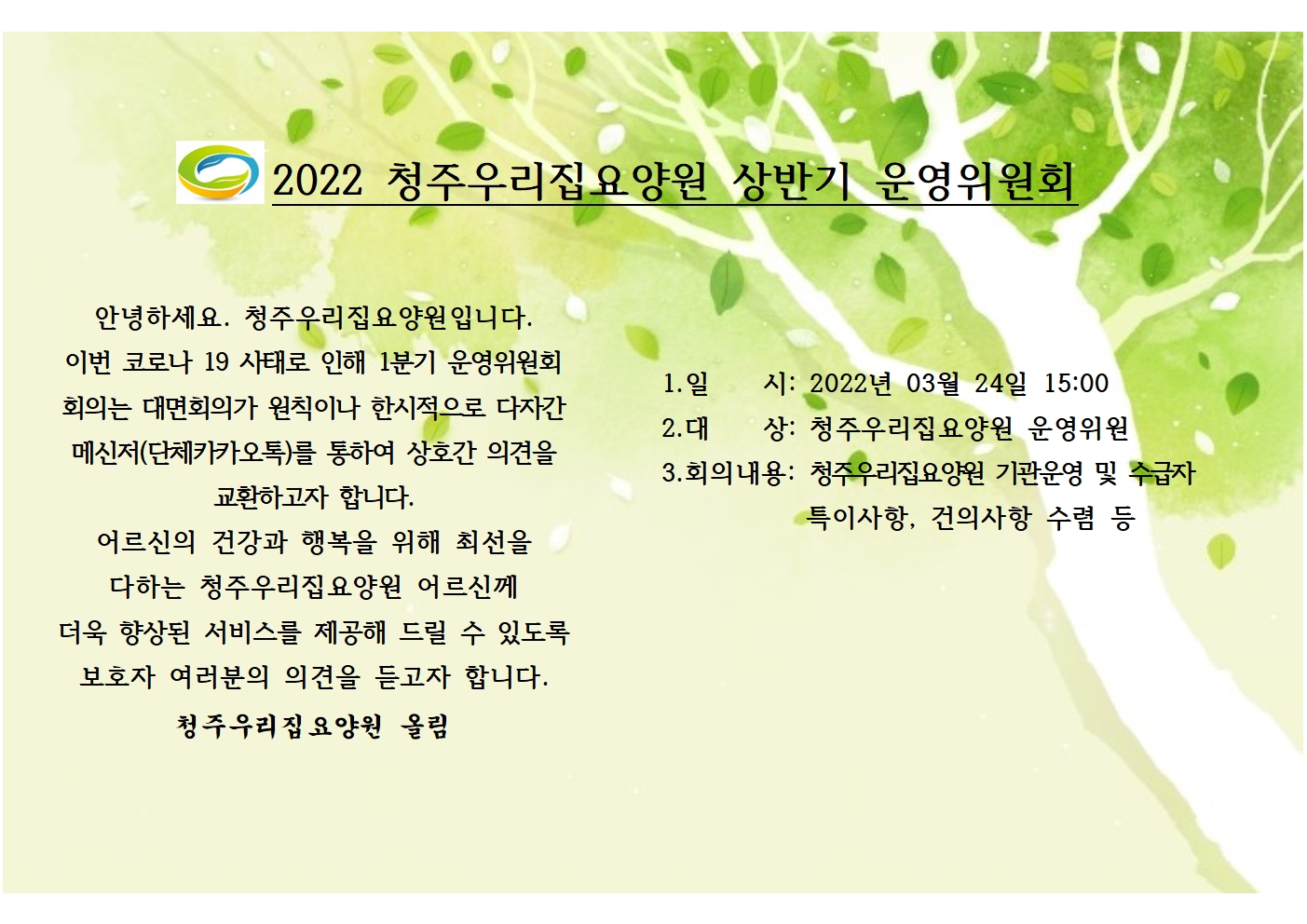 2022 청주우리집요양원 상반기 운영위원회

안녕하세요. 청주우리집요양원입니다.
이번 코로나 19 사태로 인해 1분기 운영위원회 회의는 대면회의가 원칙이나 한시적으로 다자간 메신저(단체카카오톡)를 통하여 상호간 의견을 교환하고자 합니다.
어르신의 건강과 행복을 위해 최선을 다하는 청주우리집요양원 어르신께 더욱 향상된 서비스를 제공해 드릴 수 있도록 보호자 여러분의 의견을 듣고자 합니다.
청주우리집요양원 올림

1.일 시: 2022년 03월 24일 15:00
2.대 상: 청주우리집요양원 운영위원
3.회의내용: 청주우리집요양원 기관운영 및 수급자 특이사항, 건의사항 수렴 등